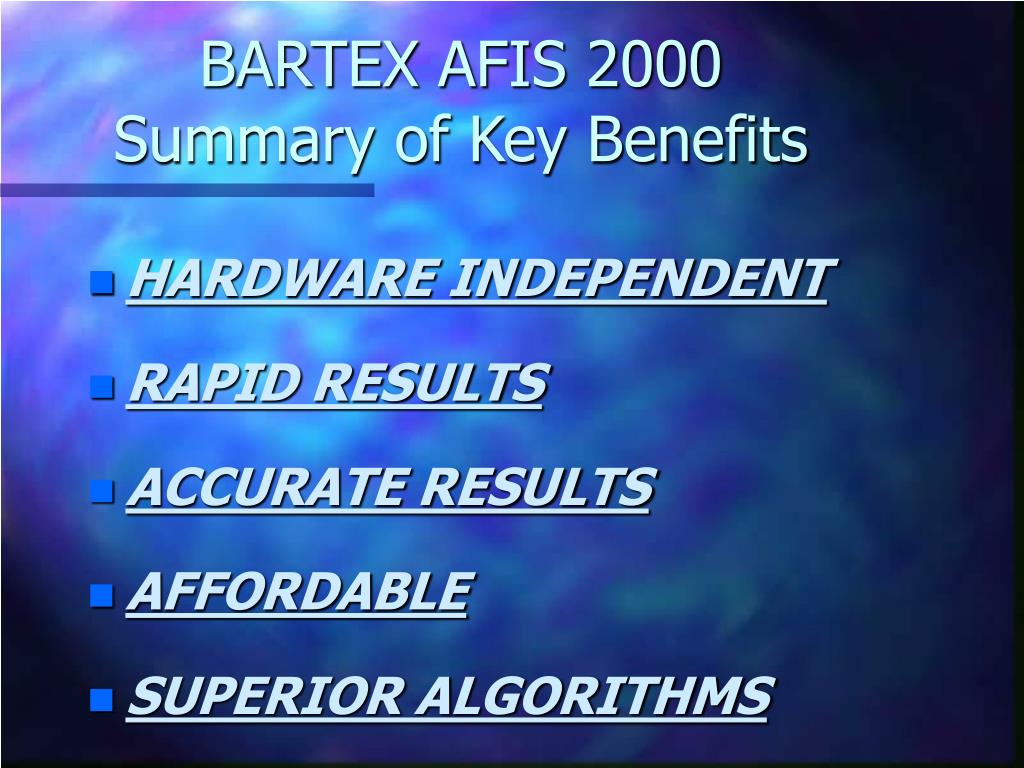 BARTEX AFIS 2000
Summary of Key Benefits

HARDWARE INDEPENDENT

RAPID RESULTS

ACCURATE RESULTS

AFFORDABLE

SUPERIOR ALGORITHMS